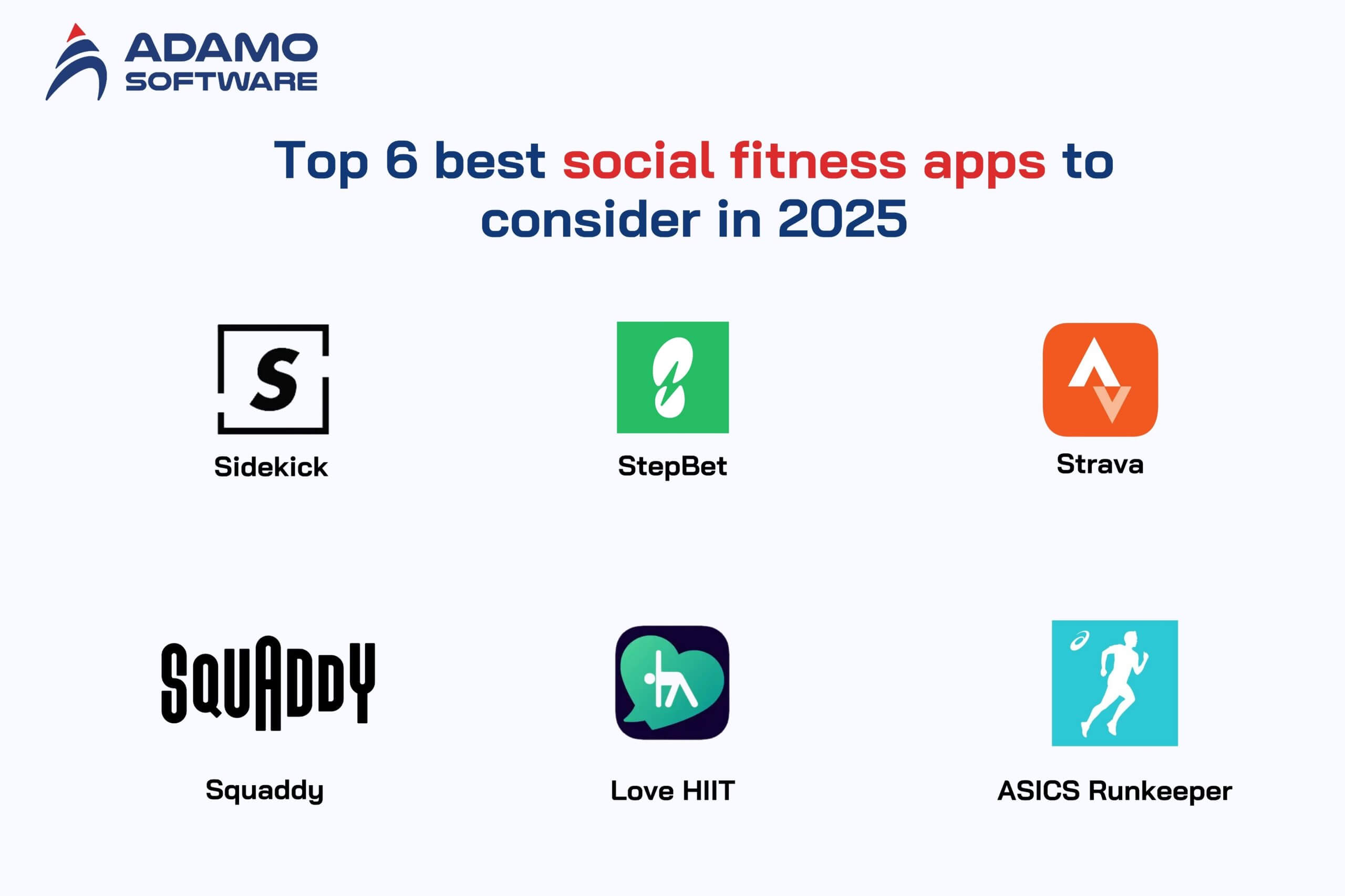 ADAMO SOFTWARE

Top 6 best social fitness apps to consider in 2025

S

Sidekick

StepBet

Strava

SQUADDY

Squaddy

Love HIIT

ASICS Runkeeper